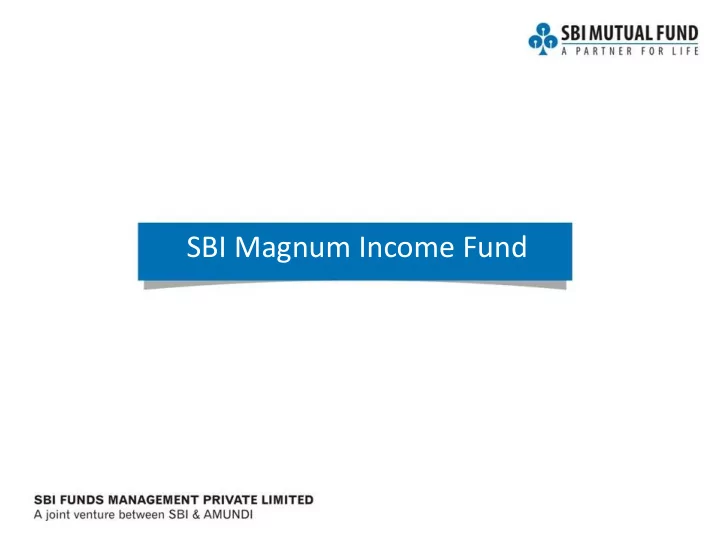 SBI MUTUAL FUND
A PARTNER FOR LIFE

SBI Magnum Income Fund

SBI FUNDS MANAGEMENT PRIVATE LIMITED
A joint venture between SBI & AMUNDI